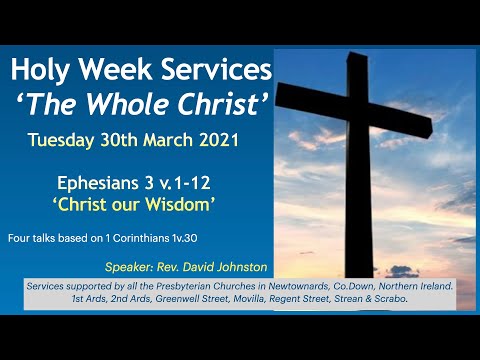 Holy Week Services
'The Whole Christ'

Tuesday 30th March 2021

Ephesians 3 v.1-12
'Christ our Wisdom'

Four talks based on 1 Corinthians 1v.30

Speaker: Rev. David Johnston

Services supported by all the Presbyterian Churches in Newtownards, Co.Down, Northern Ireland.
1st Ards, 2nd Ards, Greenwell Street, Movilla, Regent Street, Strean & Scrabo.